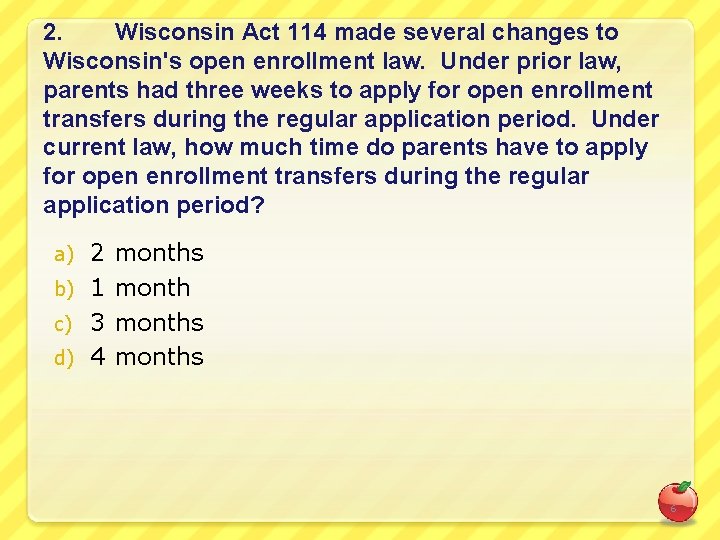 2. Wisconsin Act 114 made several changes to Wisconsin's open enrollment law. Under prior law, parents had three weeks to apply for open enrollment transfers during the regular application period. Under current law, how much time do parents have to apply for open enrollment transfers during the regular application period?

a) 2 months
b) 1 month
c) 3 months
d) 4 months

6